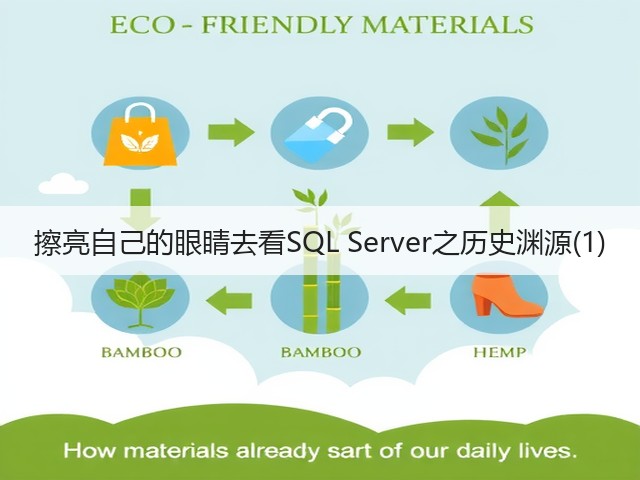 ECO - FRIENDLY MATERIALS

擦亮自己的眼睛去看SQL Server之历史渊源(1)

BAMBOO

BAMBOO

HEMP

How materials already sart of our daily lives.